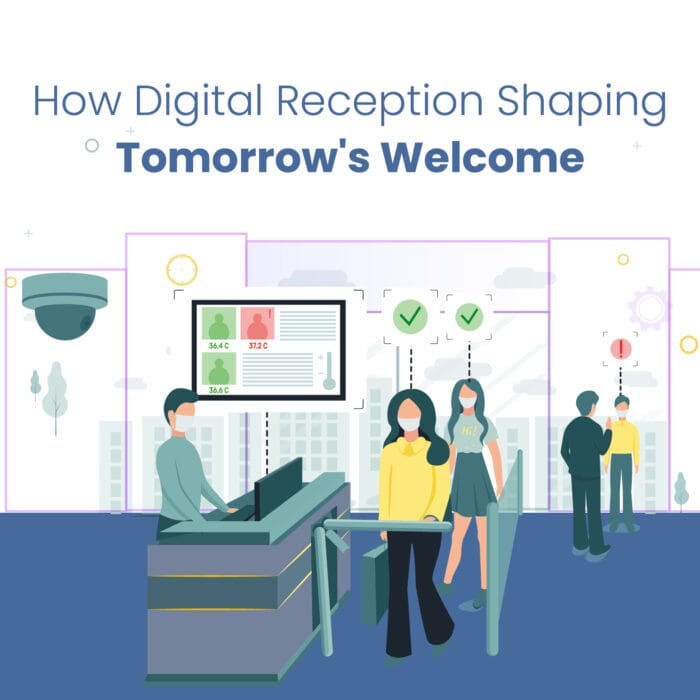 How Digital Reception Shaping
Tomorrow's Welcome

36,4 C
37,2 C
36,6 C
Hi!